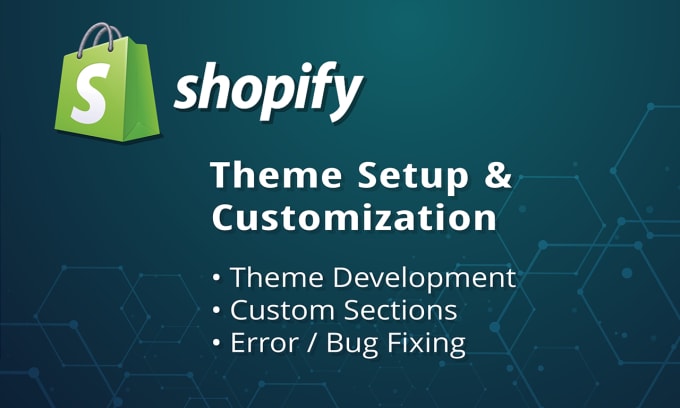 S

shopify

Theme Setup & Customization

• Theme Development
• Custom Sections
• Error / Bug Fixing